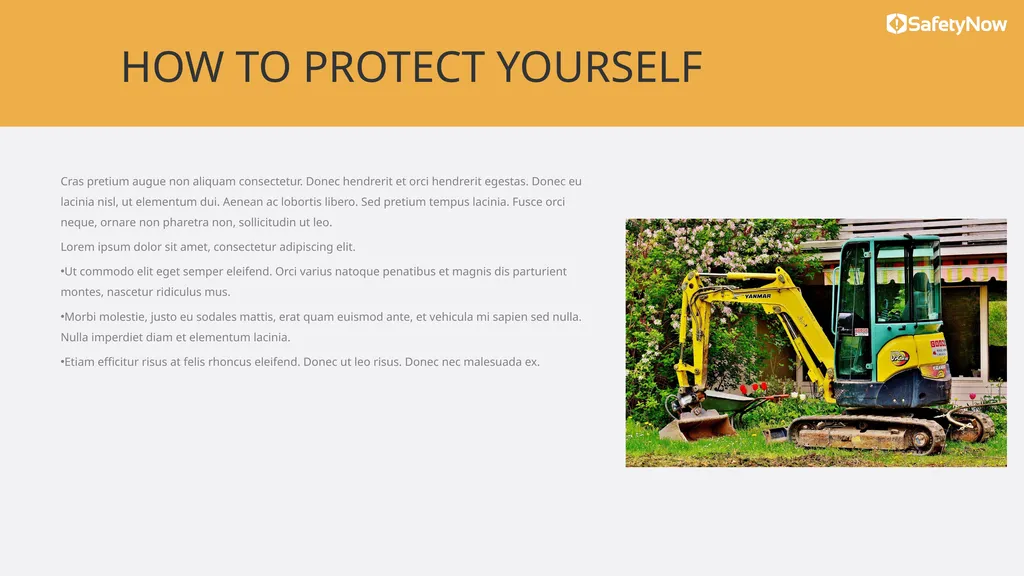 SafetyNow

HOW TO PROTECT YOURSELF

Cras pretium augue non aliquam consectetur. Donec hendrerit et orci hendrerit egestas. Donec eu lacinia nisl, ut elementum dui. Aenean ac lobortis libero. Sed pretium tempus lacinia. Fusce orci neque, ornare non pharetra non, sollicitudin ut leo.

Lorem ipsum dolor sit amet, consectetur adipiscing elit.

•Ut commodo elit eget semper eleifend. Orci varius natoque penatibus et magnis dis parturient montes, nascetur ridiculus mus.

•Morbi molestie, justo eu sodales mattis, erat quam euismod ante, et vehicula mi sapien sed nulla. Nulla imperdiet diam et elementum lacinia.

•Etiam efficitur risus at felis rhoncus eleifend. Donec ut leo risus. Donec nec malesuada ex.

YANMAR